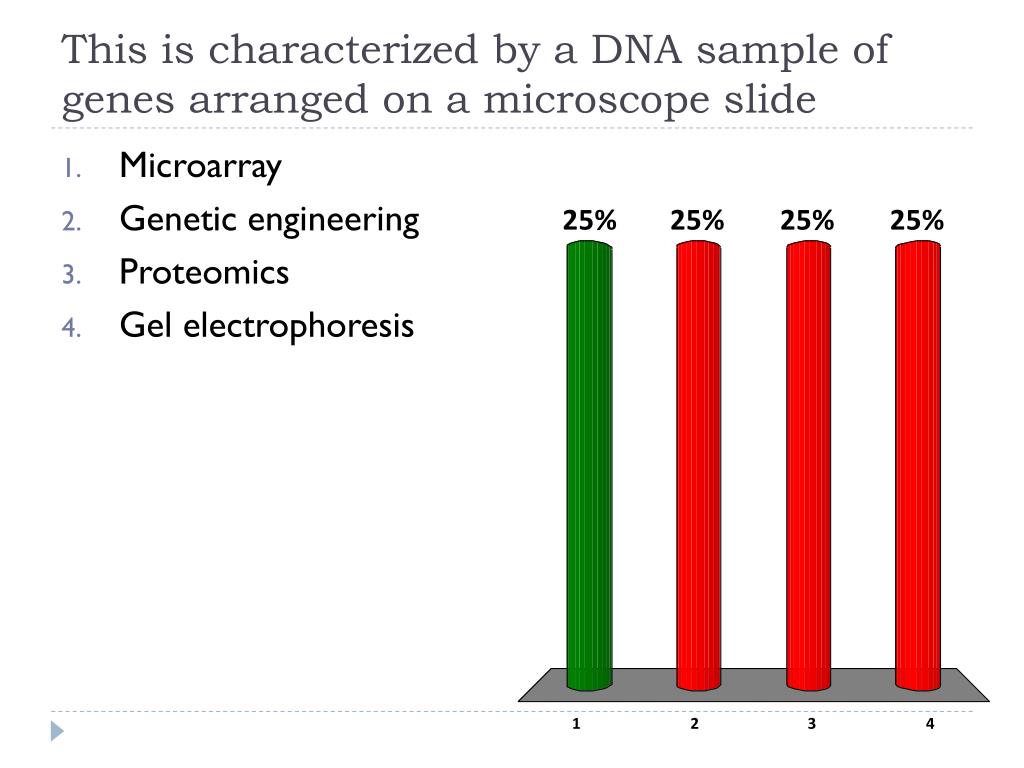 This is characterized by a DNA sample of genes arranged on a microscope slide

1. Microarray
2. Genetic engineering
3. Proteomics
4. Gel electrophoresis

25% 25% 25% 25%

1 2 3 4